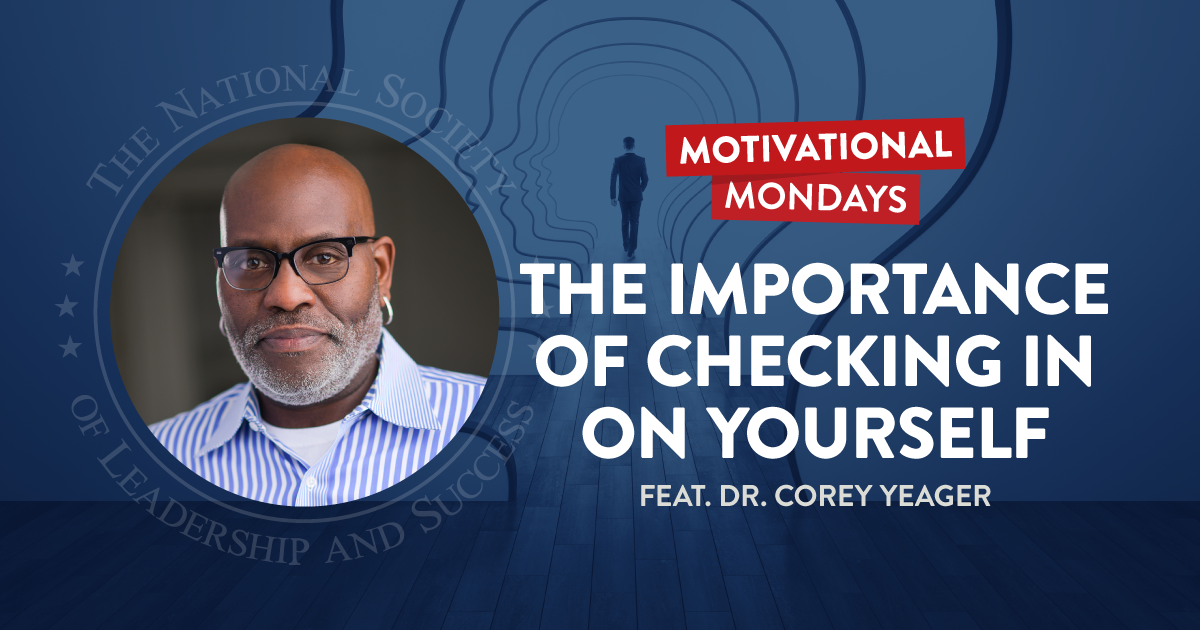 THE NATIONAL SOCIETY OF LEADERSHIP AND SUCCESS

MOTIVATIONAL MONDAYS

THE IMPORTANCE OF CHECKING IN ON YOURSELF

FEAT. DR. COREY YEAGER